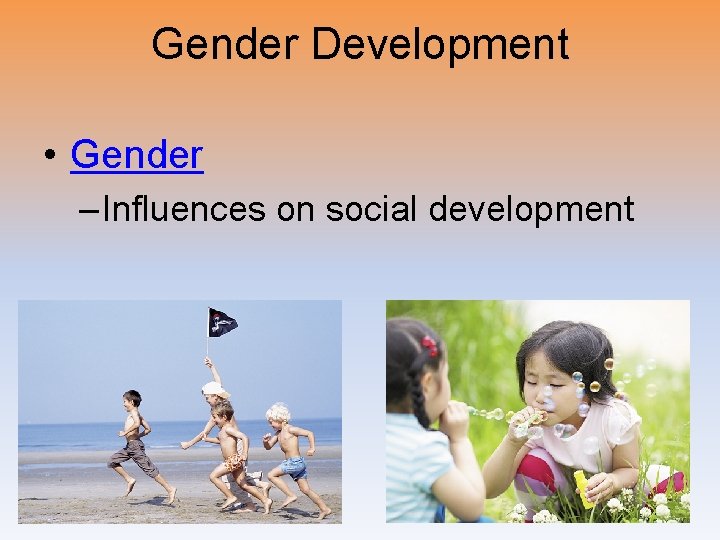 Gender Development

• Gender

– Influences on social development